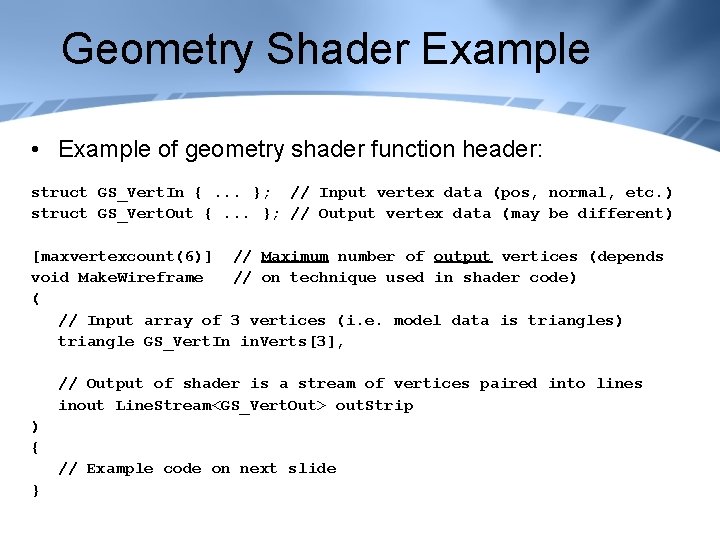 Geometry Shader Example

• Example of geometry shader function header:

struct GS_VertIn { ... };  // Input vertex data (pos, normal, etc.)
struct GS_VertOut { ... }; // Output vertex data (may be different)

[maxvertexcount(6)]  // Maximum number of output vertices (depends
void MakeWireframe   // on technique used in shader code)
(
   // Input array of 3 vertices (i.e. model data is triangles)
   triangle GS_VertIn inVerts[3],

   // Output of shader is a stream of vertices paired into lines
   inout LineStream<GS_VertOut> outStrip
)
{
   // Example code on next slide
}